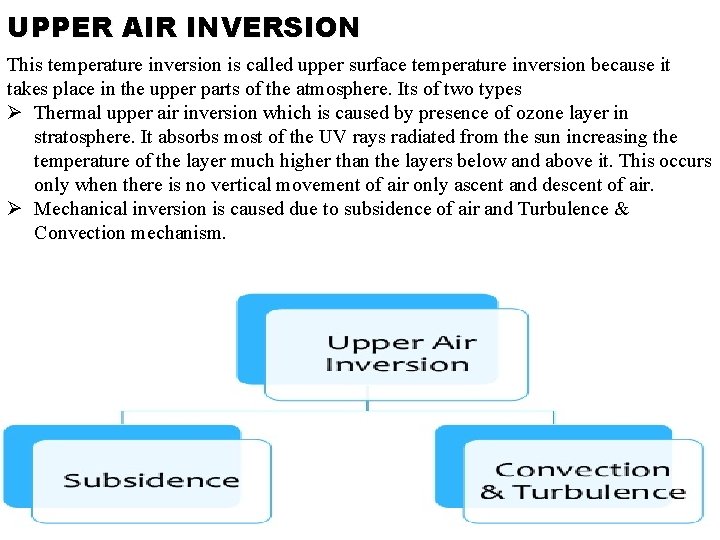 UPPER AIR INVERSION

This temperature inversion is called upper surface temperature inversion because it takes place in the upper parts of the atmosphere. Its of two types

➢ Thermal upper air inversion which is caused by presence of ozone layer in stratosphere. It absorbs most of the UV rays radiated from the sun increasing the temperature of the layer much higher than the layers below and above it. This occurs only when there is no vertical movement of air only ascent and descent of air.

➢ Mechanical inversion is caused due to subsidence of air and Turbulence & Convection mechanism.

Upper Air Inversion

Subsidence

Convection & Turbulence